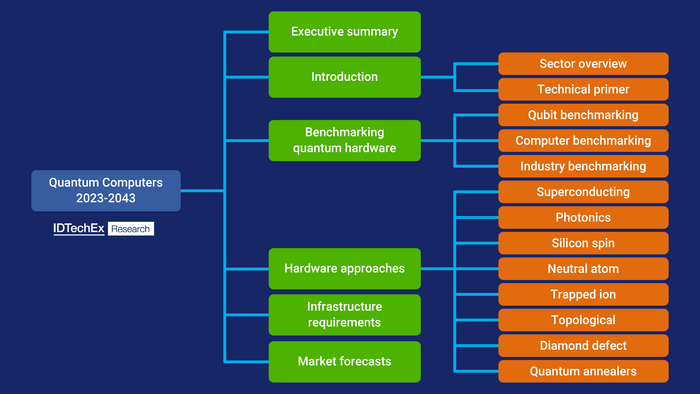 Quantum Computers 2023-2043

IDTechEx Research

Executive summary

Introduction

Sector overview

Technical primer

Benchmarking quantum hardware

Qubit benchmarking

Computer benchmarking

Industry benchmarking

Hardware approaches

Superconducting

Photonics

Silicon spin

Neutral atom

Trapped ion

Topological

Diamond defect

Quantum annealers

Infrastructure requirements

Market forecasts